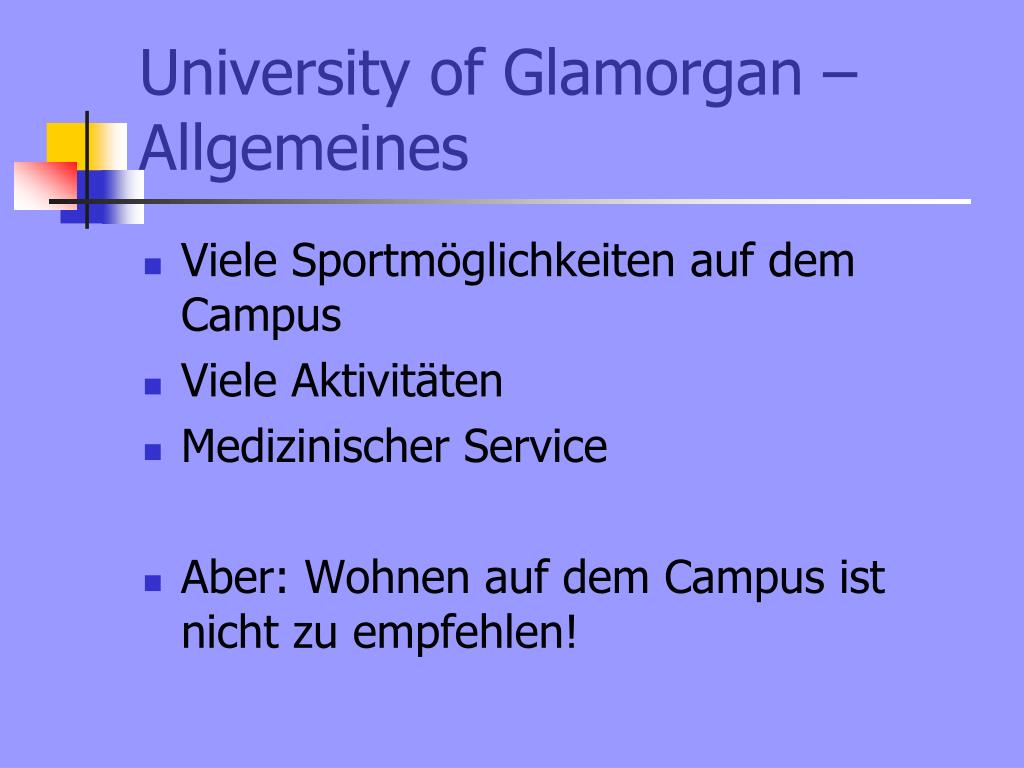 University of Glamorgan – Allgemeines

- Viele Sportmöglichkeiten auf dem Campus
- Viele Aktivitäten
- Medizinischer Service

- Aber: Wohnen auf dem Campus ist nicht zu empfehlen!